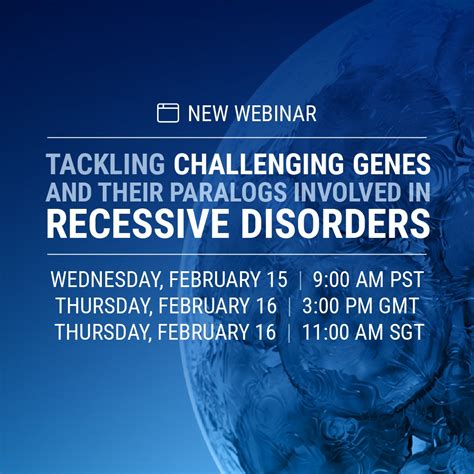 NEW WEBINAR

TACKLING CHALLENGING GENES AND THEIR PARALOGS INVOLVED IN RECESSIVE DISORDERS

WEDNESDAY, FEBRUARY 15 | 9:00 AM PST
THURSDAY, FEBRUARY 16 | 3:00 PM GMT
THURSDAY, FEBRUARY 16 | 11:00 AM SGT